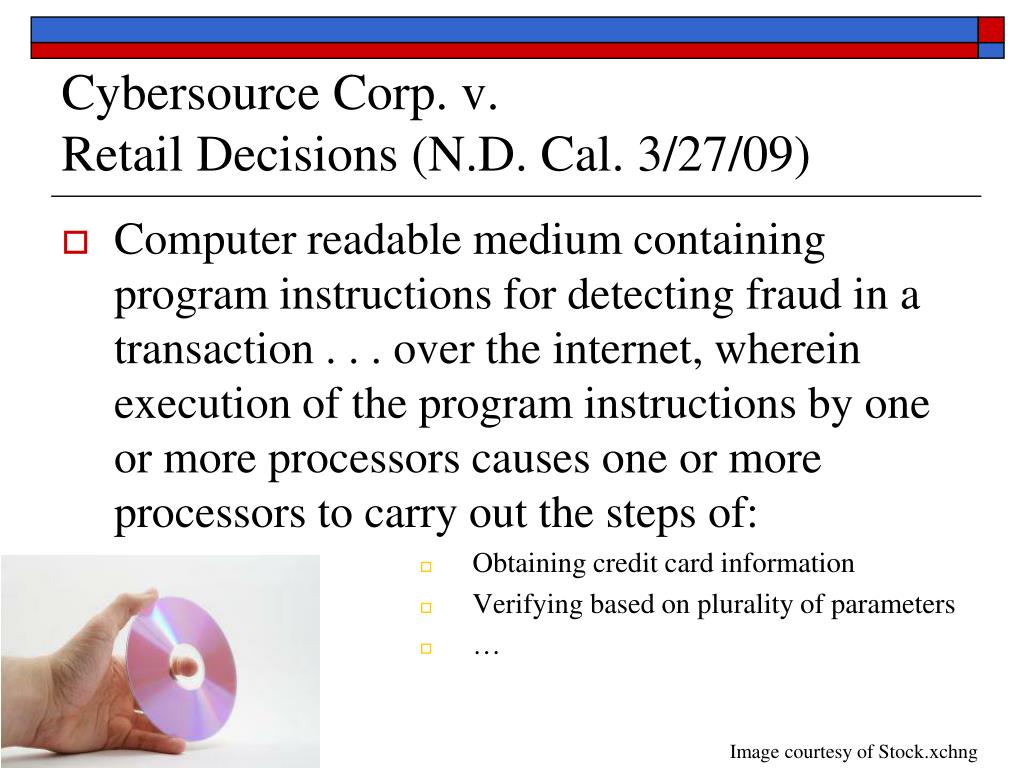 Cybersource Corp. v.
Retail Decisions (N.D. Cal. 3/27/09)

Computer readable medium containing program instructions for detecting fraud in a transaction . . . over the internet, wherein execution of the program instructions by one or more processors causes one or more processors to carry out the steps of:

Obtaining credit card information

Verifying based on plurality of parameters

…

Image courtesy of Stock.xchng